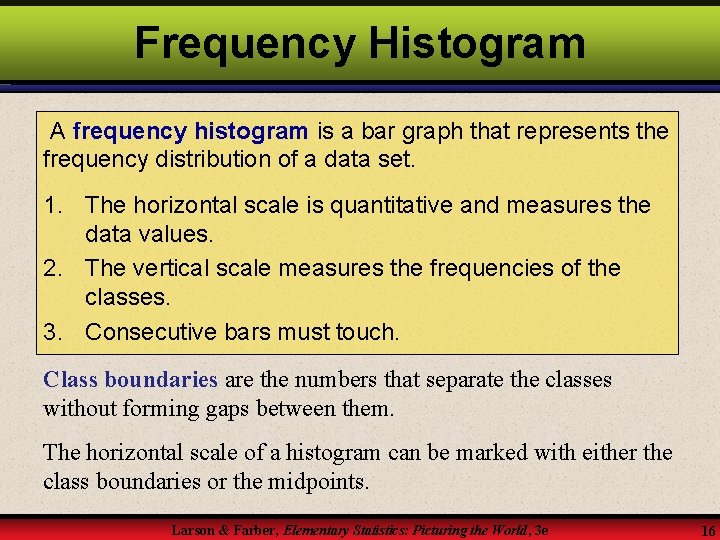 Frequency Histogram

A frequency histogram is a bar graph that represents the frequency distribution of a data set.

1. The horizontal scale is quantitative and measures the data values.
2. The vertical scale measures the frequencies of the classes.
3. Consecutive bars must touch.

Class boundaries are the numbers that separate the classes without forming gaps between them.

The horizontal scale of a histogram can be marked with either the class boundaries or the midpoints.

Larson & Farber, Elementary Statistics: Picturing the World, 3e

16